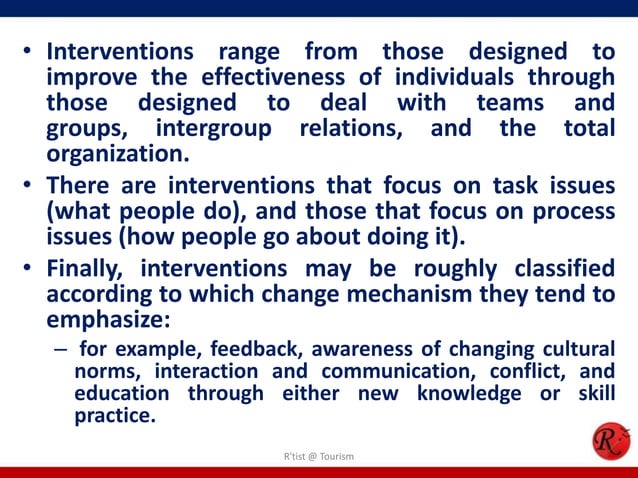 • Interventions range from those designed to improve the effectiveness of individuals through those designed to deal with teams and groups, intergroup relations, and the total organization.

• There are interventions that focus on task issues (what people do), and those that focus on process issues (how people go about doing it).

• Finally, interventions may be roughly classified according to which change mechanism they tend to emphasize:

– for example, feedback, awareness of changing cultural norms, interaction and communication, conflict, and education through either new knowledge or skill practice.

R'tist @ Tourism

R